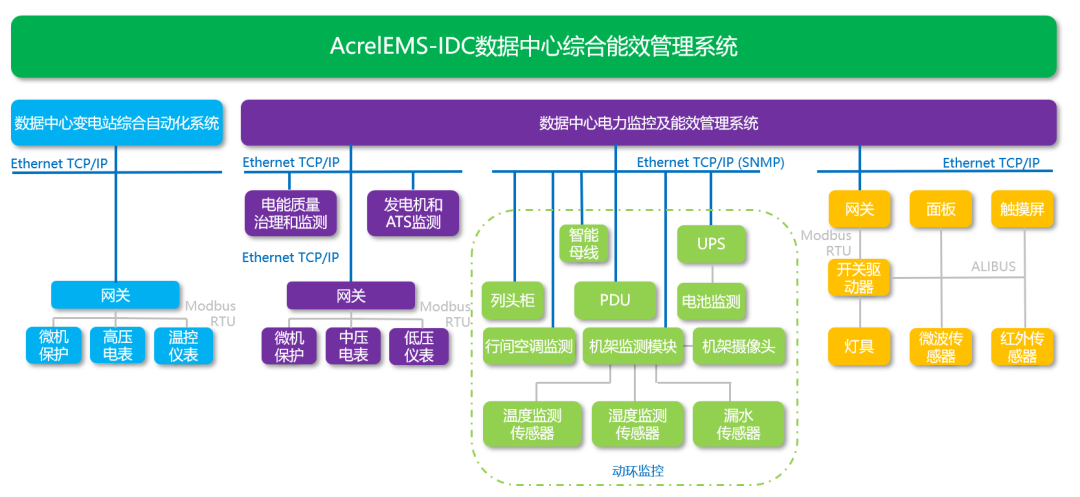 AcrelEMS-IDC数据中心综合能效管理系统

数据中心变电站综合自动化系统

Ethernet TCP/IP

网关

Modbus RTU

微机保护

高压电表

温控仪表

数据中心电力监控及能效管理系统

Ethernet TCP/IP

电能质量治理和监测

发电机和ATS监测

Ethernet TCP/IP

网关

Modbus RTU

微机保护

中压电表

低压仪表

Ethernet TCP/IP (SNMP)

智能母线

UPS

列头柜

PDU

电池监测

行间空调监测

机架监测模块

机架摄像头

温度监测传感器

湿度监测传感器

漏水传感器

动环监控

Ethernet TCP/IP

网关

面板

触摸屏

Modbus RTU

开关驱动器

ALIBUS

灯具

微波传感器

红外传感器